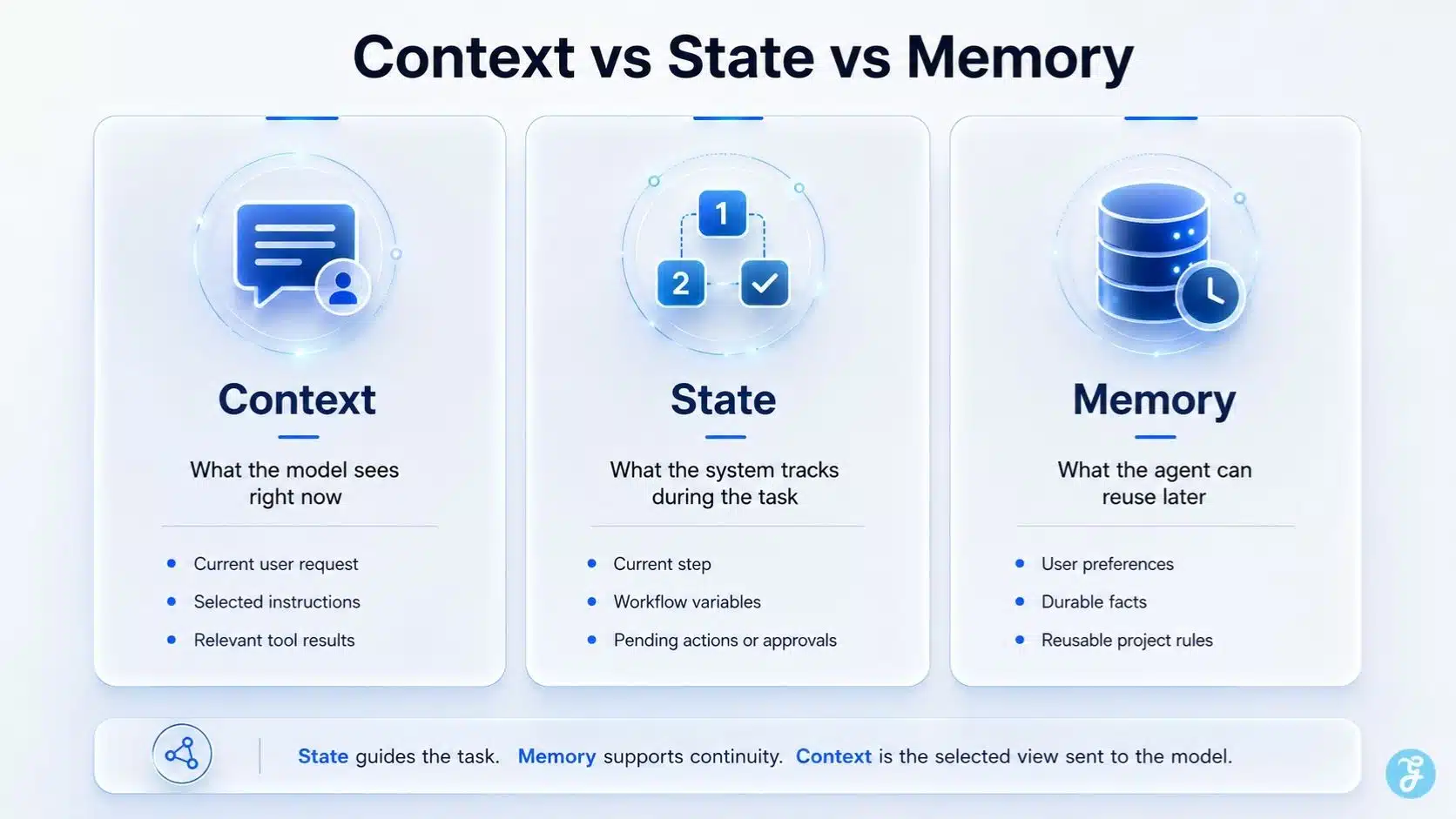 Context vs State vs Memory

Context

What the model sees right now

- Current user request
- Selected instructions
- Relevant tool results

1

2

State

What the system tracks during the task

- Current step
- Workflow variables
- Pending actions or approvals

Memory

What the agent can reuse later

- User preferences
- Durable facts
- Reusable project rules

State guides the task. Memory supports continuity. Context is the selected view sent to the model.